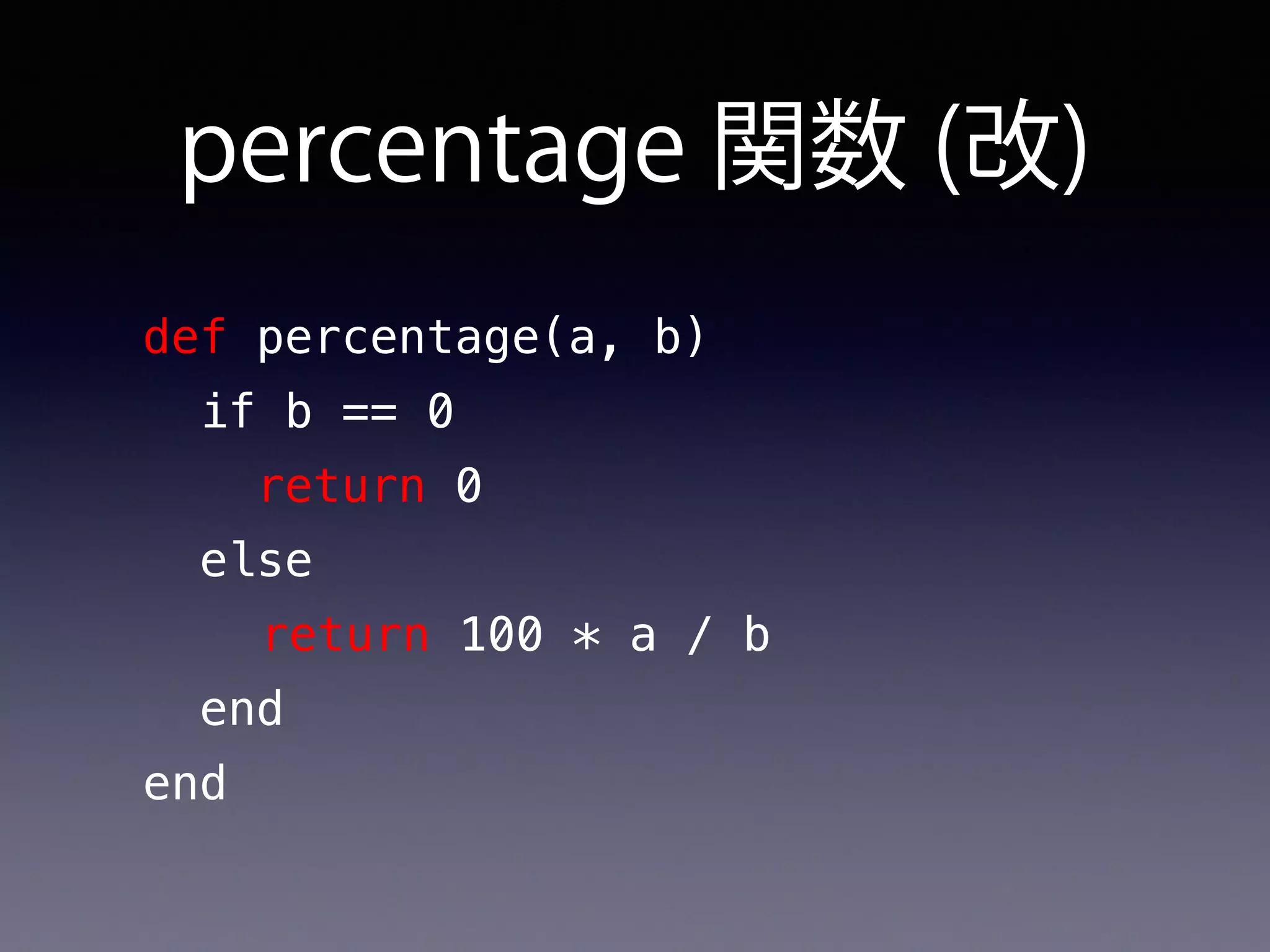 percentage 関数 (改)

def percentage(a, b)
  if b == 0
    return 0
  else
    return 100 * a / b
  end
end